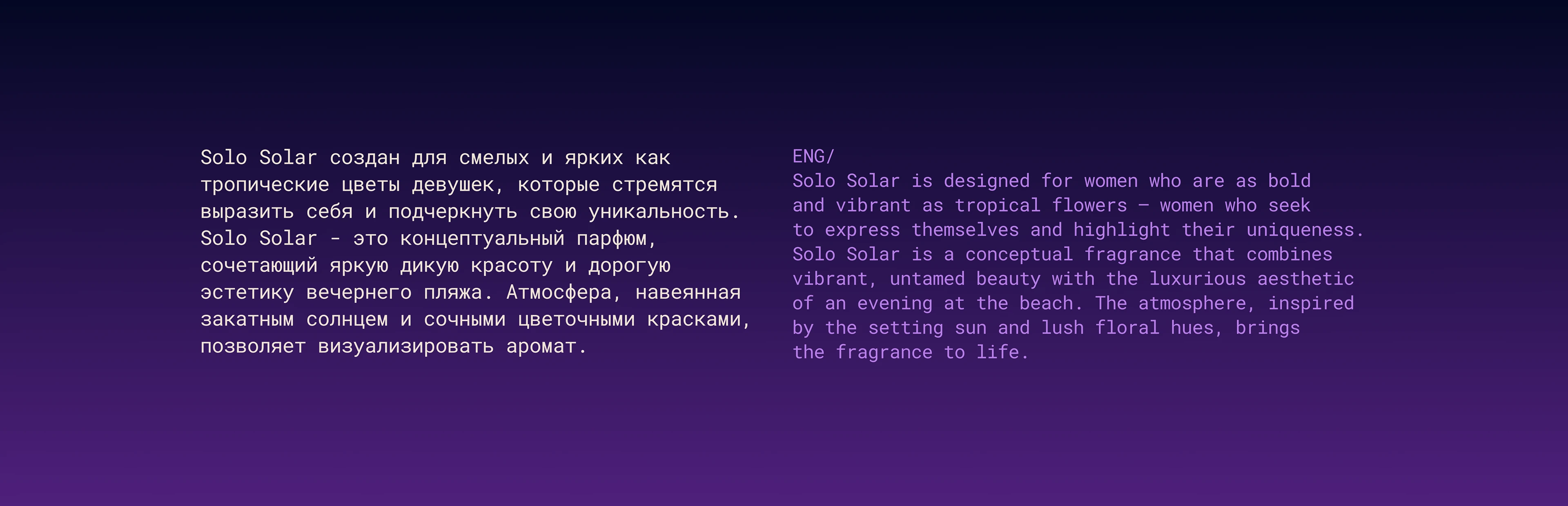 Solo Solar создан для смелых и ярких как тропические цветы девушек, которые стремятся выразить себя и подчеркнуть свою уникальность. Solo Solar - это концептуальный парфюм, сочетающий яркую дикую красоту и дорогую эстетику вечернего пляжа. Атмосфера, навеянная закатным солнцем и сочными цветочными красками, позволяет визуализировать аромат.

ENG/
Solo Solar is designed for women who are as bold and vibrant as tropical flowers — women who seek to express themselves and highlight their uniqueness. Solo Solar is a conceptual fragrance that combines vibrant, untamed beauty with the luxurious aesthetic of an evening at the beach. The atmosphere, inspired by the setting sun and lush floral hues, brings the fragrance to life.